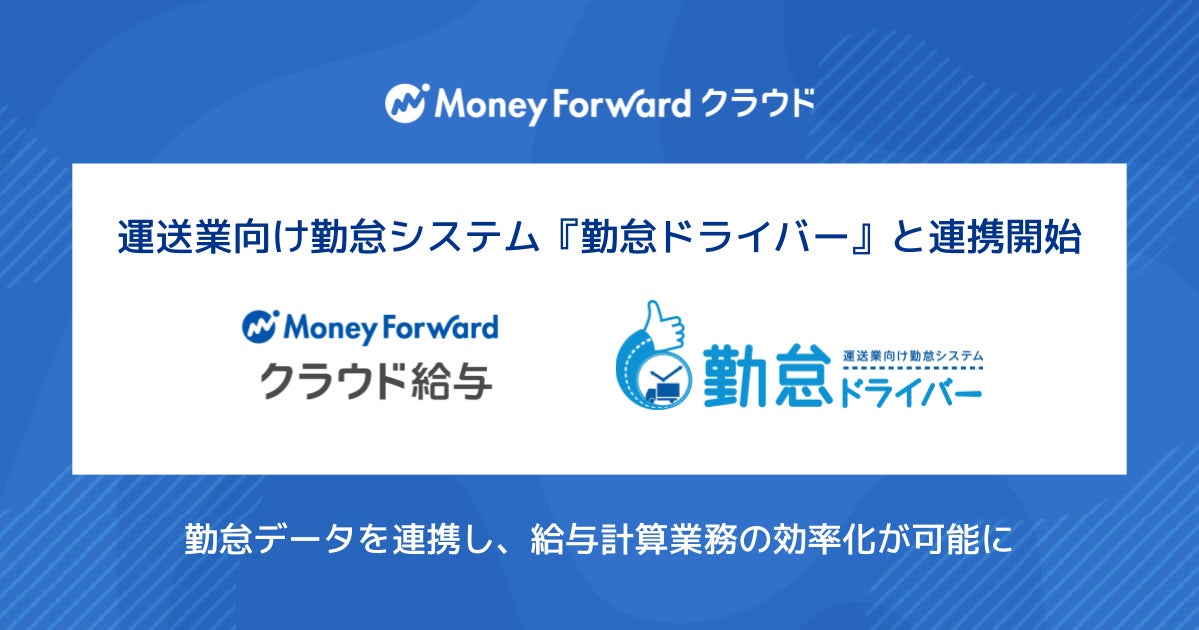 Money Forward クラウド

運送業向け勤怠システム『勤怠ドライバー』と連携開始

Money Forward
クラウド給与

運送業向け勤怠システム
勤怠ドライバー

勤怠データを連携し、給与計算業務の効率化が可能に